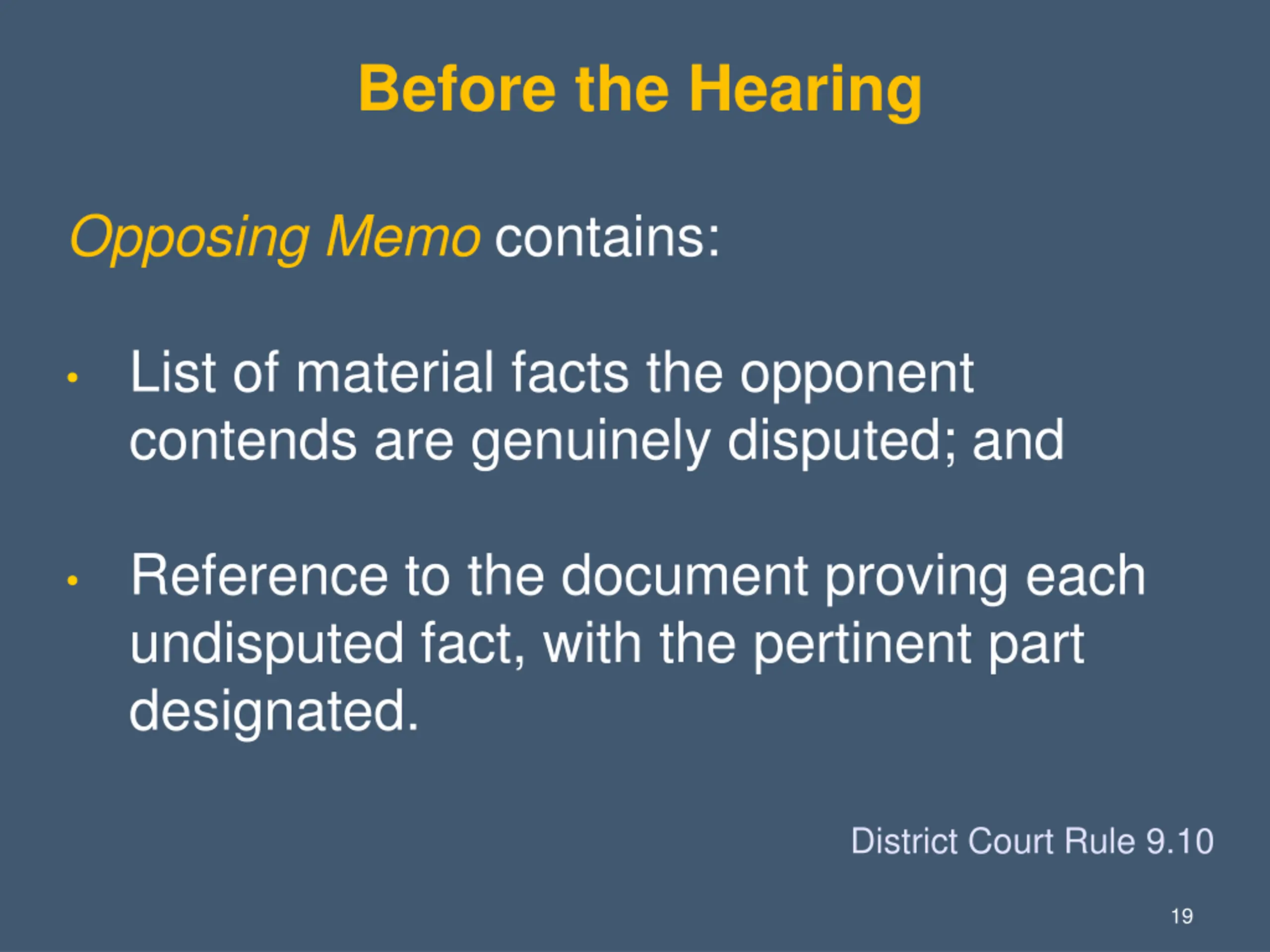 Before the Hearing

Opposing Memo contains:

• List of material facts the opponent contends are genuinely disputed; and

• Reference to the document proving each undisputed fact, with the pertinent part designated.

District Court Rule 9.10

19